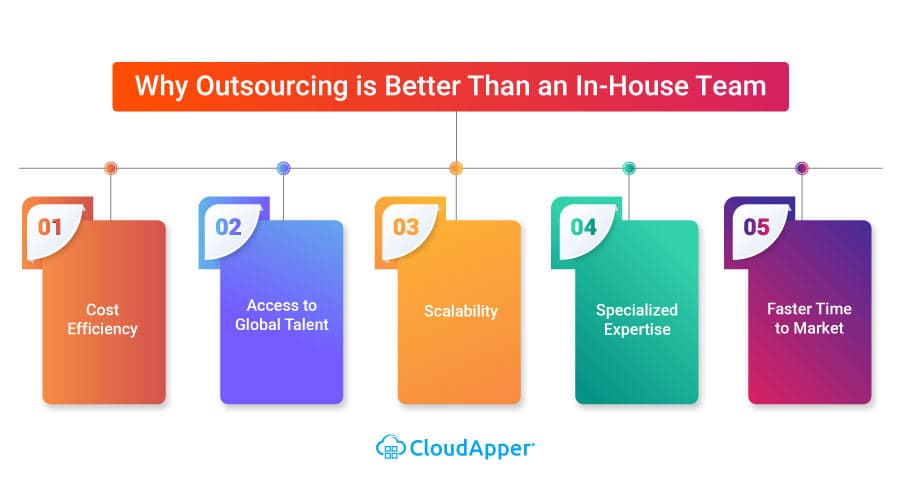 Why Outsourcing is Better Than an In-House Team

01
Cost Efficiency

02
Access to Global Talent

03
Scalability

04
Specialized Expertise

05
Faster Time to Market

CloudApper